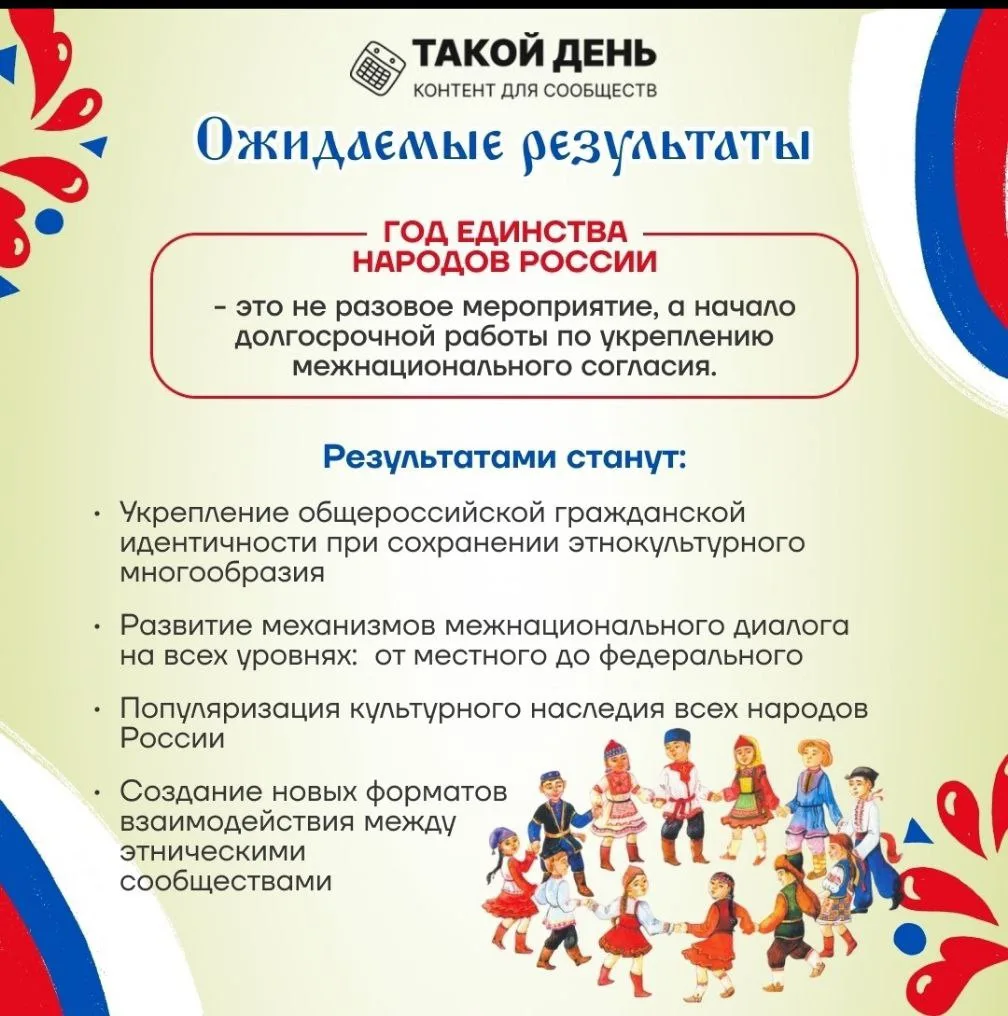 ТАКОЙ ДЕНЬ
КОНТЕНТ ДЛЯ СООБЩЕСТВ

Ожидаемые результаты

ГОД ЕДИНСТВА НАРОДОВ РОССИИ

- это не разовое мероприятие, а начало долгосрочной работы по укреплению межнационального согласия.

Результатами станут:

• Укрепление общероссийской гражданской идентичности при сохранении этнокультурного многообразия

• Развитие механизмов межнационального диалога на всех уровнях: от местного до федерального

• Популяризация культурного наследия всех народов России

• Создание новых форматов взаимодействия между этническими сообществами